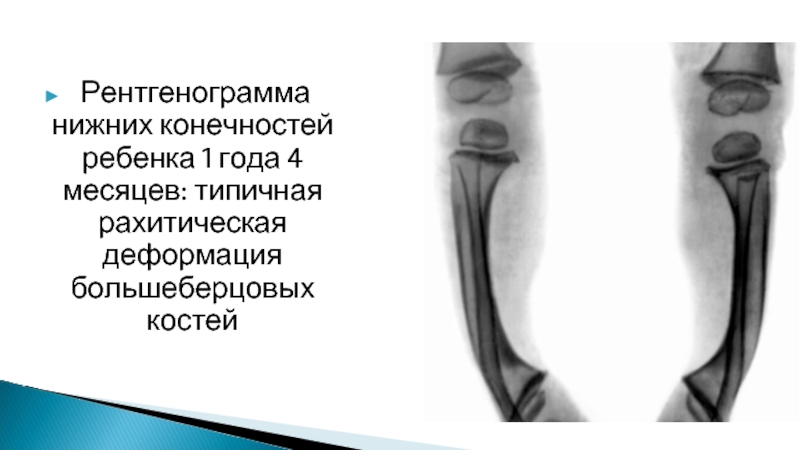 Рентгенограмма нижних конечностей ребенка 1 года 4 месяцев: типичная рахитическая деформация большеберцовых костей